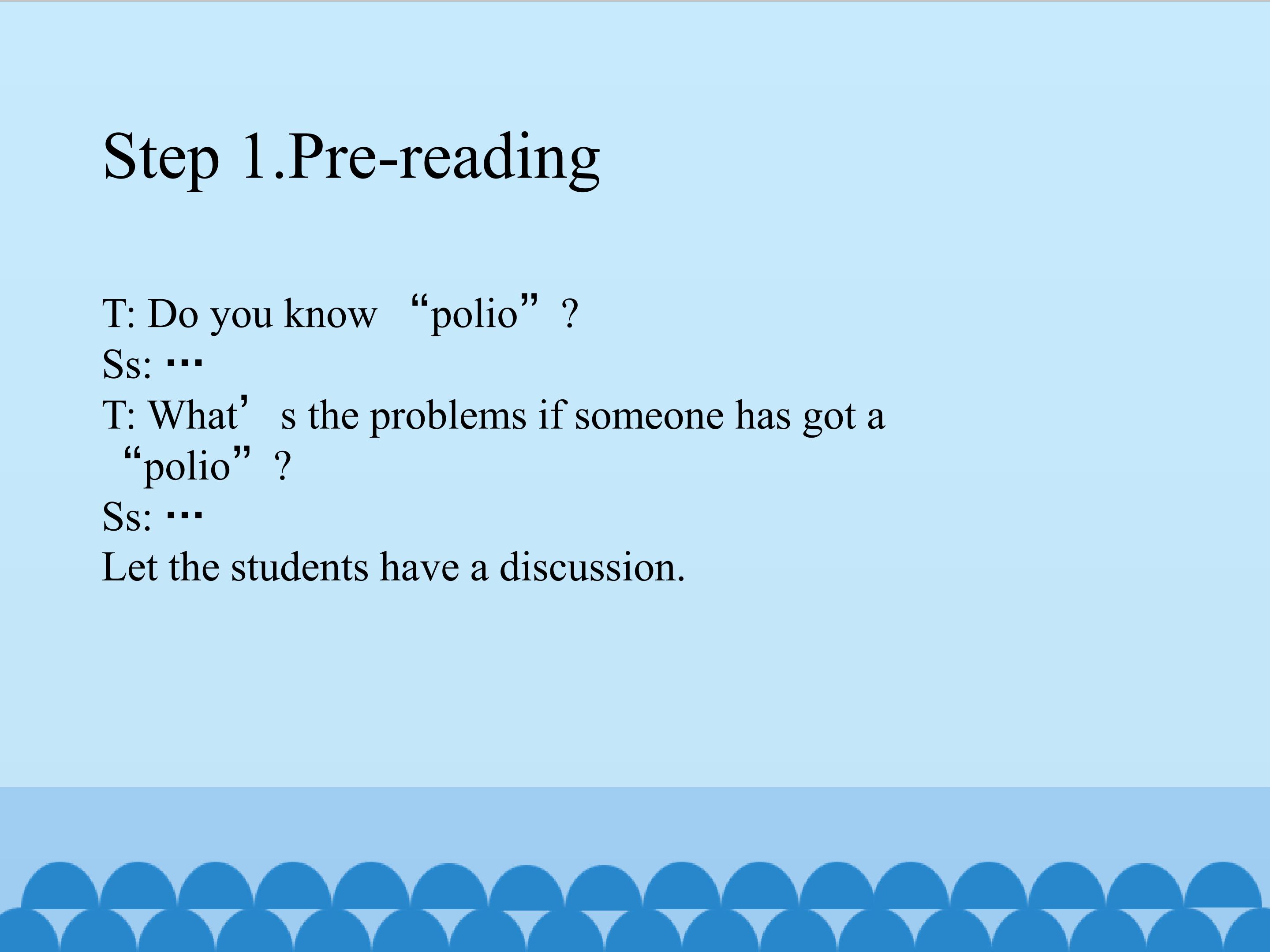 Step 1.Pre-reading

T: Do you know “polio”?
Ss: …
T: What’s the problems if someone has got a “polio”?
Ss: …
Let the students have a discussion.